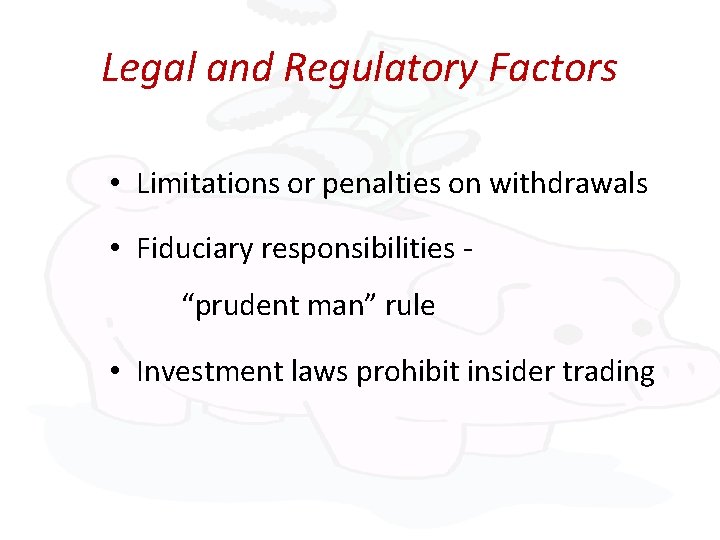 Legal and Regulatory Factors

• Limitations or penalties on withdrawals

• Fiduciary responsibilities - “prudent man” rule

• Investment laws prohibit insider trading